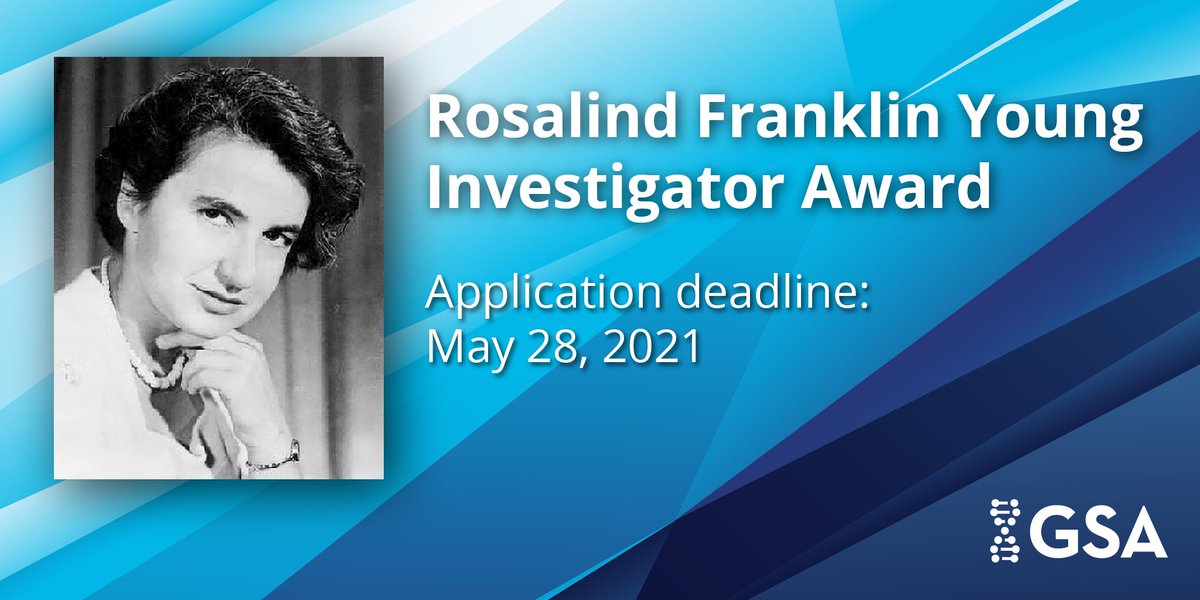 Rosalind Franklin Young Investigator Award

Application deadline:
May 28, 2021

GSA